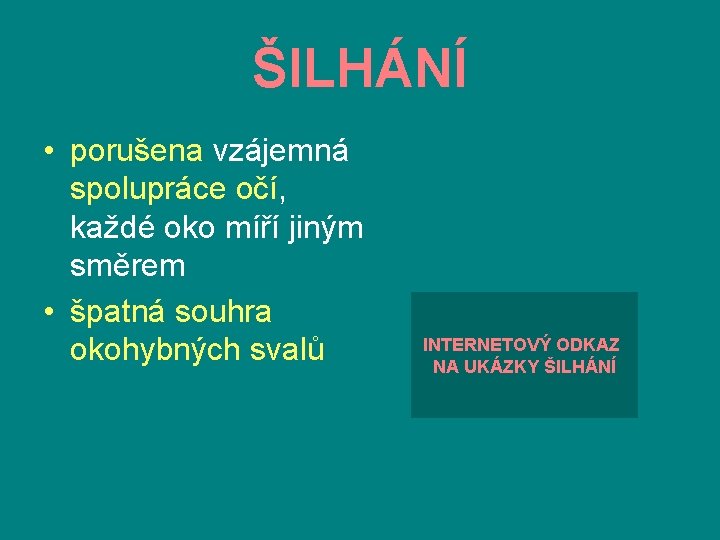 ŠILHÁNÍ

• porušena vzájemná spolupráce očí, každé oko míří jiným směrem
• špatná souhra okohybných svalů

INTERNETOVÝ ODKAZ NA UKÁZKY ŠILHÁNÍ